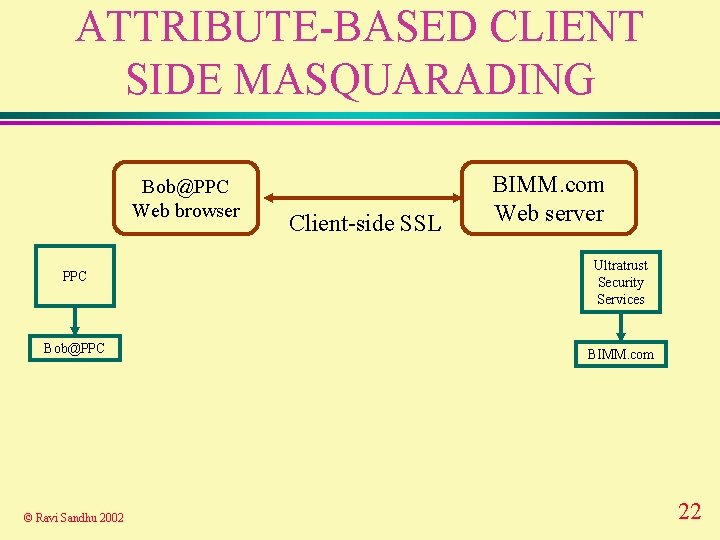 ATTRIBUTE-BASED CLIENT SIDE MASQUARADING

Bob@PPC
Web browser

Client-side SSL

BIMM.com
Web server

PPC

Bob@PPC

Ultratrust
Security
Services

BIMM.com

© Ravi Sandhu 2002

22